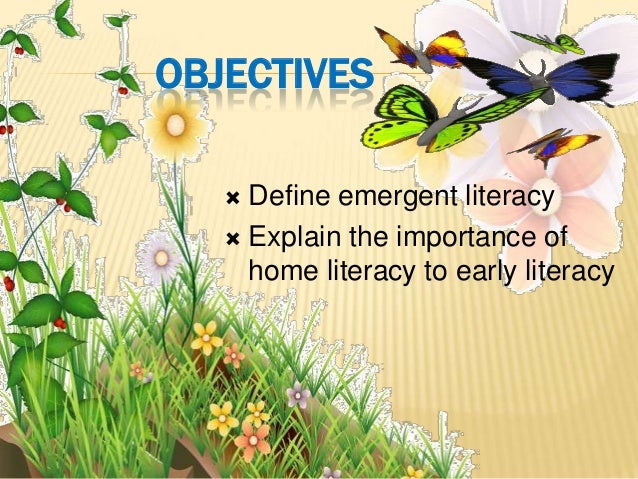 OBJECTIVES

× Define emergent literacy
× Explain the importance of home literacy to early literacy